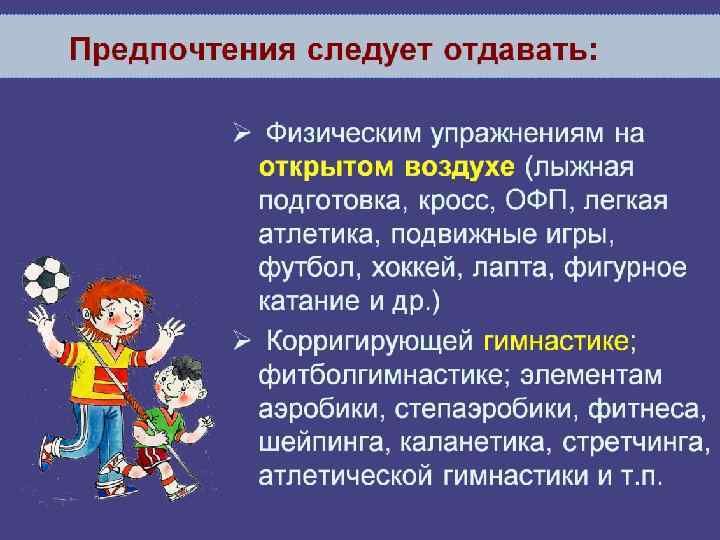 Предпочтения следует отдавать:

➢ Физическим упражнениям на открытом воздухе (лыжная подготовка, кросс, ОФП, легкая атлетика, подвижные игры, футбол, хоккей, лапта, фигурное катание и др.)

➢ Корригирующей гимнастике; фитболгимнастике; элементам аэробики, степаэробики, фитнеса, шейпинга, каланетика, стретчинга, атлетической гимнастики и т.п.